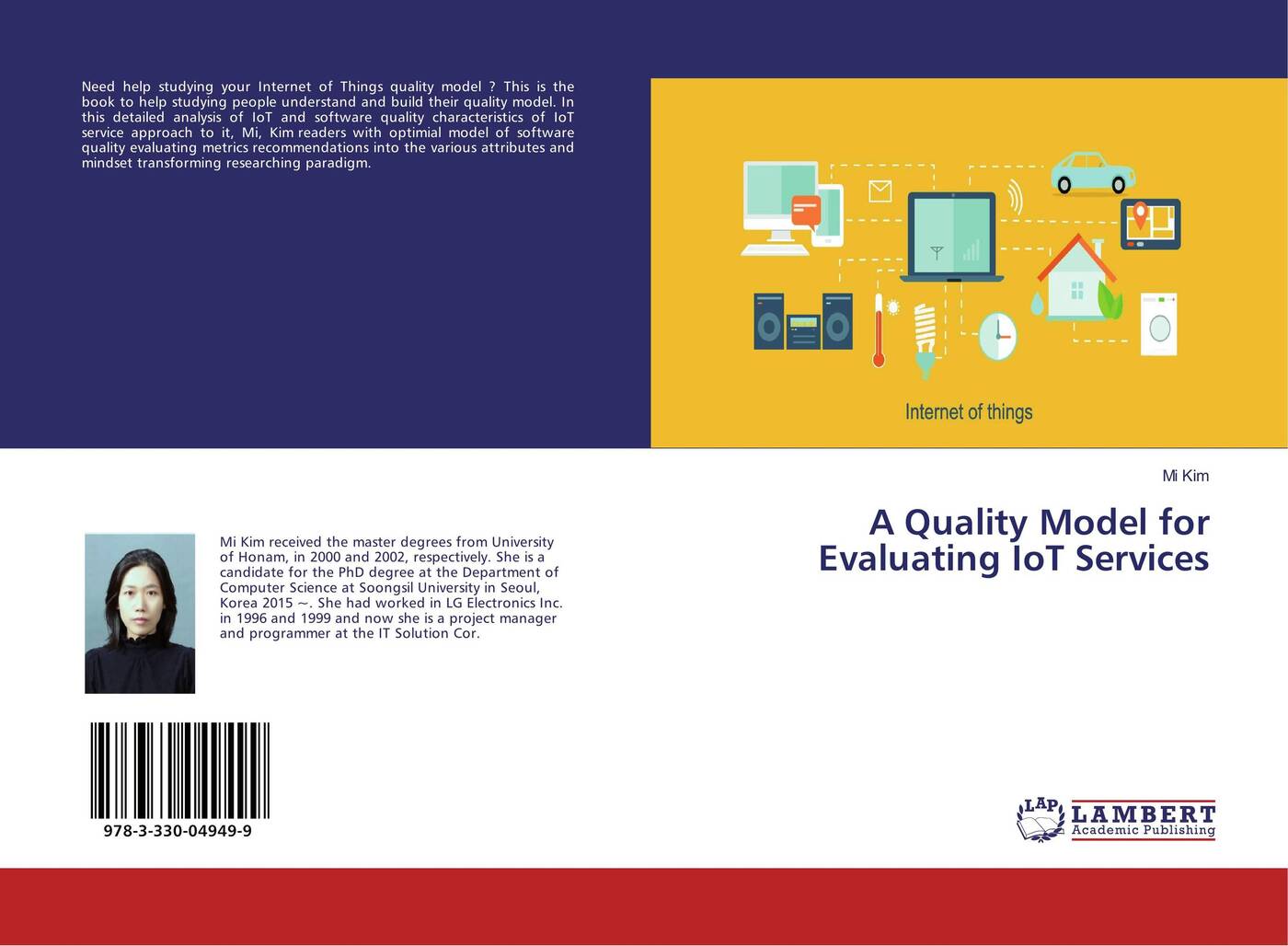 Need help studying your Internet of Things quality model ? This is the book to help studying people understand and build their quality model. In this detailed analysis of IoT and software quality characteristics of IoT service approach to it, Mi, Kim readers with optimial model of software quality evaluating metrics recommendations into the various attributes and mindset transforming researching paradigm.

Internet of things

Mi Kim

A Quality Model for Evaluating IoT Services

Mi Kim received the master degrees from University of Honam, in 2000 and 2002, respectively. She is a candidate for the PhD degree at the Department of Computer Science at Soongsil University in Seoul, Korea 2015 ~. She had worked in LG Electronics Inc. in 1996 and 1999 and now she is a project manager and programmer at the IT Solution Cor.

978-3-330-04949-9

LAP LAMBERT Academic Publishing